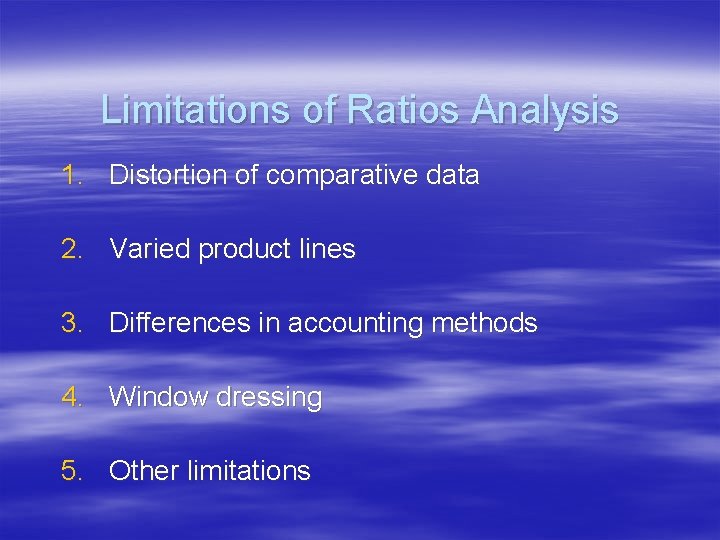 Limitations of Ratios Analysis

1. Distortion of comparative data

2. Varied product lines

3. Differences in accounting methods

4. Window dressing

5. Other limitations